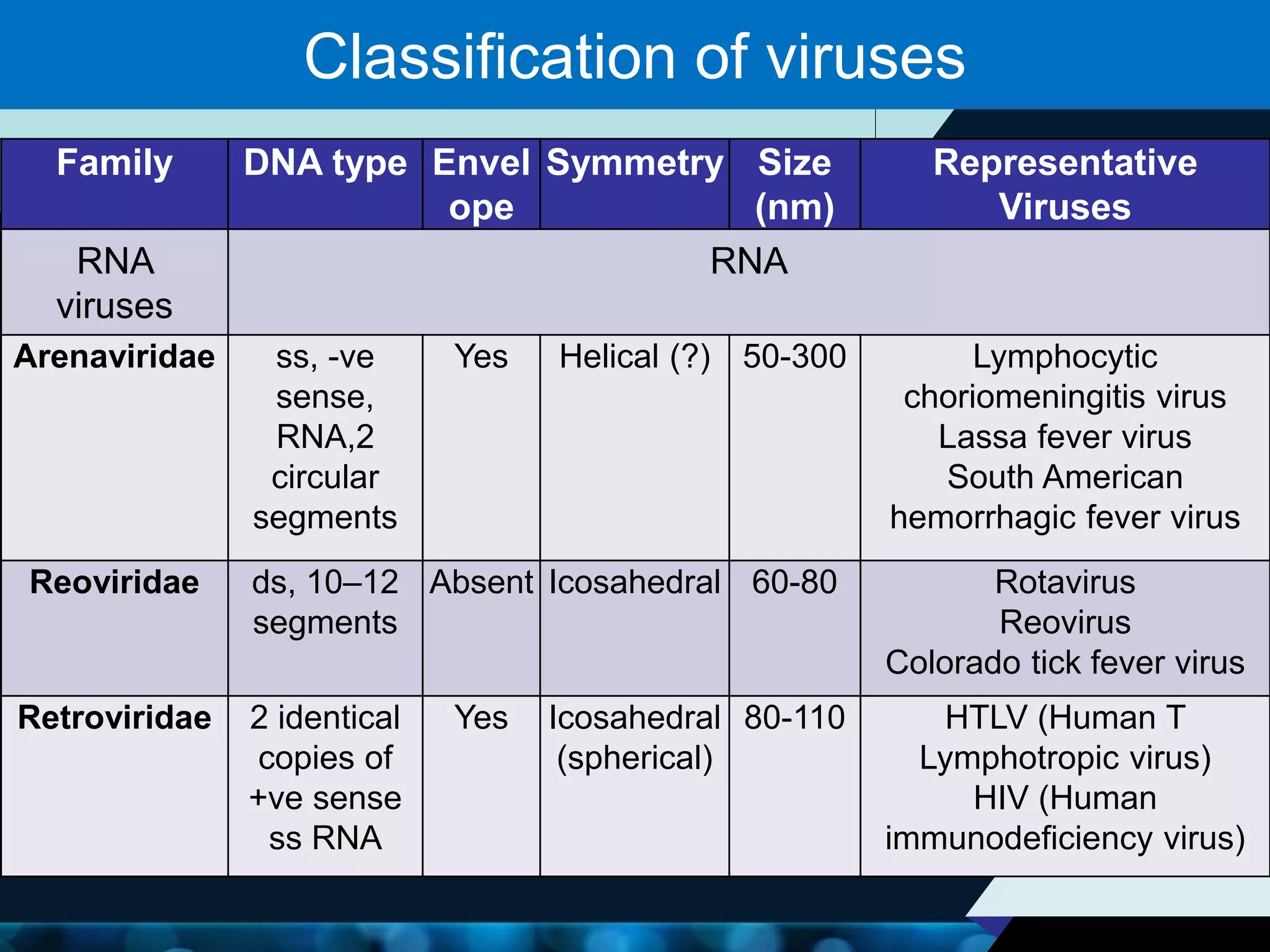 Classification of viruses

| Family | DNA type | Envelope | Symmetry | Size (nm) | Representative Viruses |
|---|---|---|---|---|---|
| RNA viruses | RNA | | | | |
| Arenaviridae | ss, -ve sense, RNA,2 circular segments | Yes | Helical (?) | 50-300 | Lymphocytic choriomeningitis virus Lassa fever virus South American hemorrhagic fever virus |
| Reoviridae | ds, 10–12 segments | Absent | Icosahedral | 60-80 | Rotavirus Reovirus Colorado tick fever virus |
| Retroviridae | 2 identical copies of +ve sense ss RNA | Yes | Icosahedral (spherical) | 80-110 | HTLV (Human T Lymphotropic virus) HIV (Human immunodeficiency virus) |